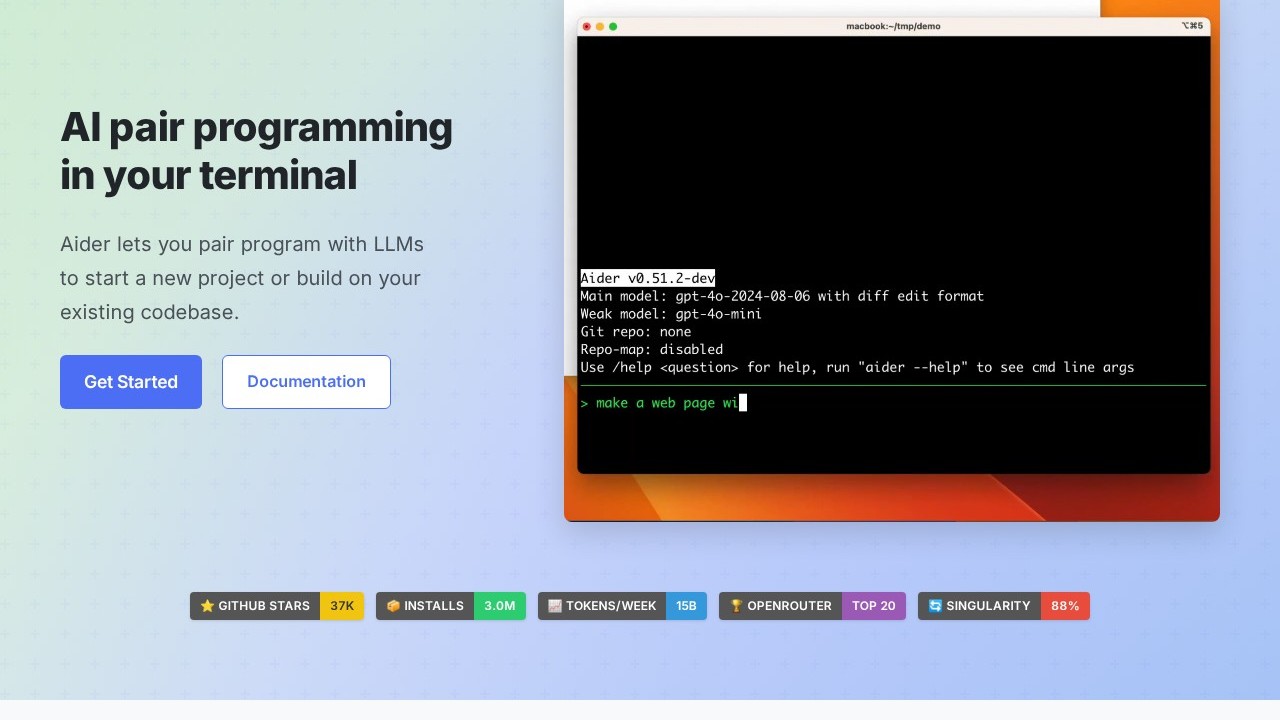 AI pair programming in your terminal

Aider lets you pair program with LLMs to start a new project or build on your existing codebase.

Get Started

Documentation

macbook:~/tmp/demo

⌥⌘5

Aider v0.51.2-dev
Main model: gpt-4o-2024-08-06 with diff edit format
Weak model: gpt-4o-mini
Git repo: none
Repo-map: disabled
Use /help <question> for help, run "aider --help" to see cmd line args

> make a web page wi

⭐ GITHUB STARS 37K

📦 INSTALLS 3.0M

📈 TOKENS/WEEK 15B

🏆 OPENROUTER TOP 20

🔄 SINGULARITY 88%